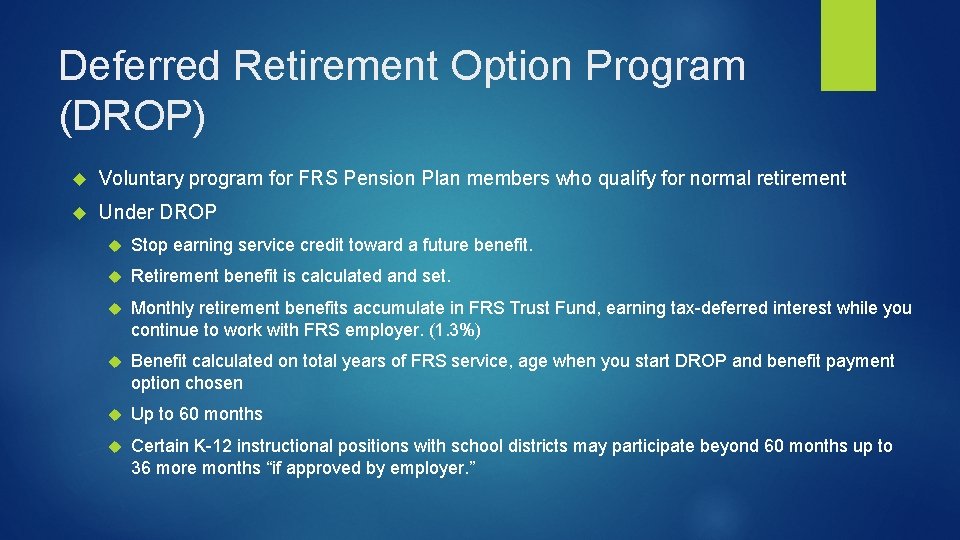 Deferred Retirement Option Program (DROP)

Voluntary program for FRS Pension Plan members who qualify for normal retirement

Under DROP

Stop earning service credit toward a future benefit.

Retirement benefit is calculated and set.

Monthly retirement benefits accumulate in FRS Trust Fund, earning tax-deferred interest while you continue to work with FRS employer. (1.3%)

Benefit calculated on total years of FRS service, age when you start DROP and benefit payment option chosen

Up to 60 months

Certain K-12 instructional positions with school districts may participate beyond 60 months up to 36 more months "if approved by employer."